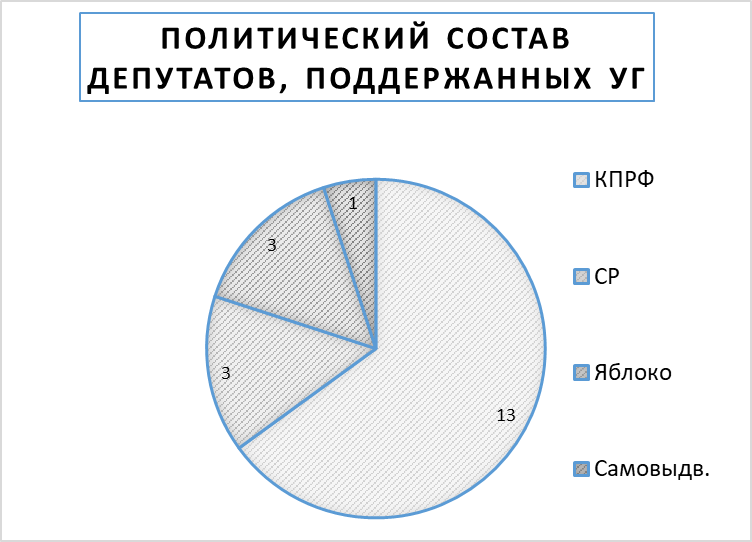 ПОЛИТИЧЕСКИЙ СОСТАВ ДЕПУТАТОВ, ПОДДЕРЖАННЫХ УГ

1
3
3
13

КПРФ
СР
Яблоко
Самовыдв.